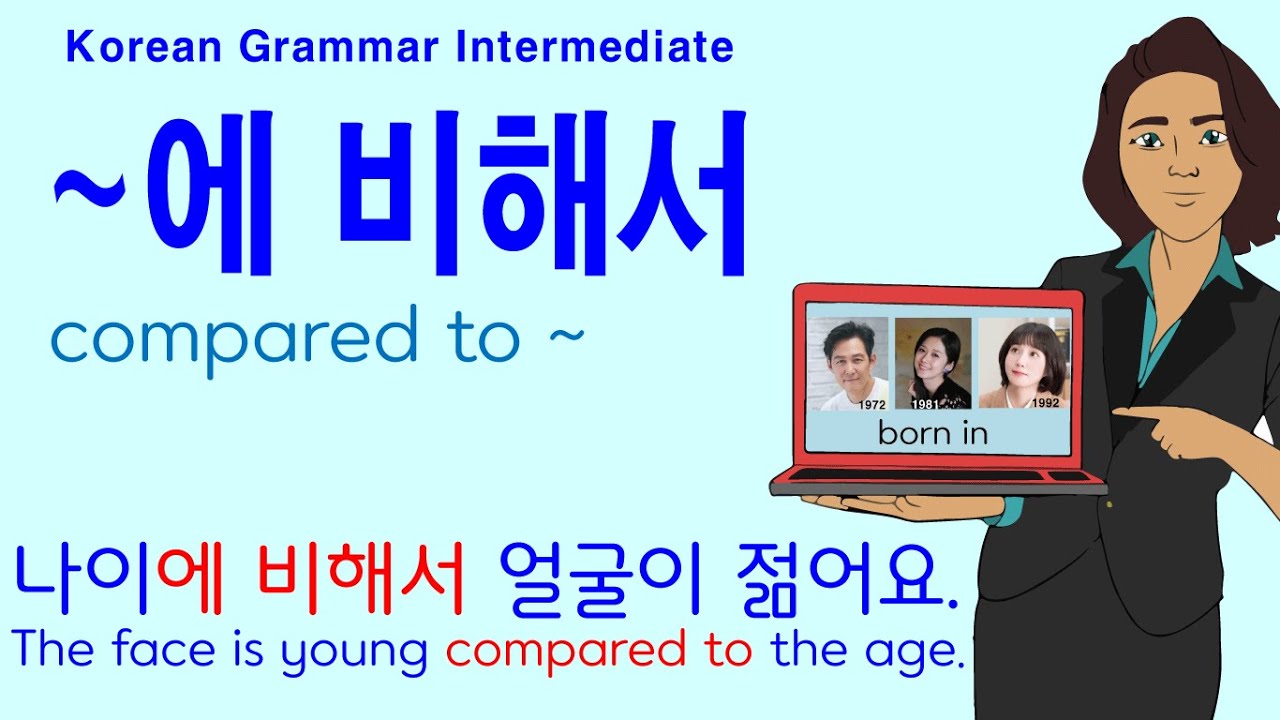 Korean Grammar Intermediate

~에 비해서

compared to ~

1972 1981 1992

born in

나이에 비해서 얼굴이 젊어요.

The face is young compared to the age.